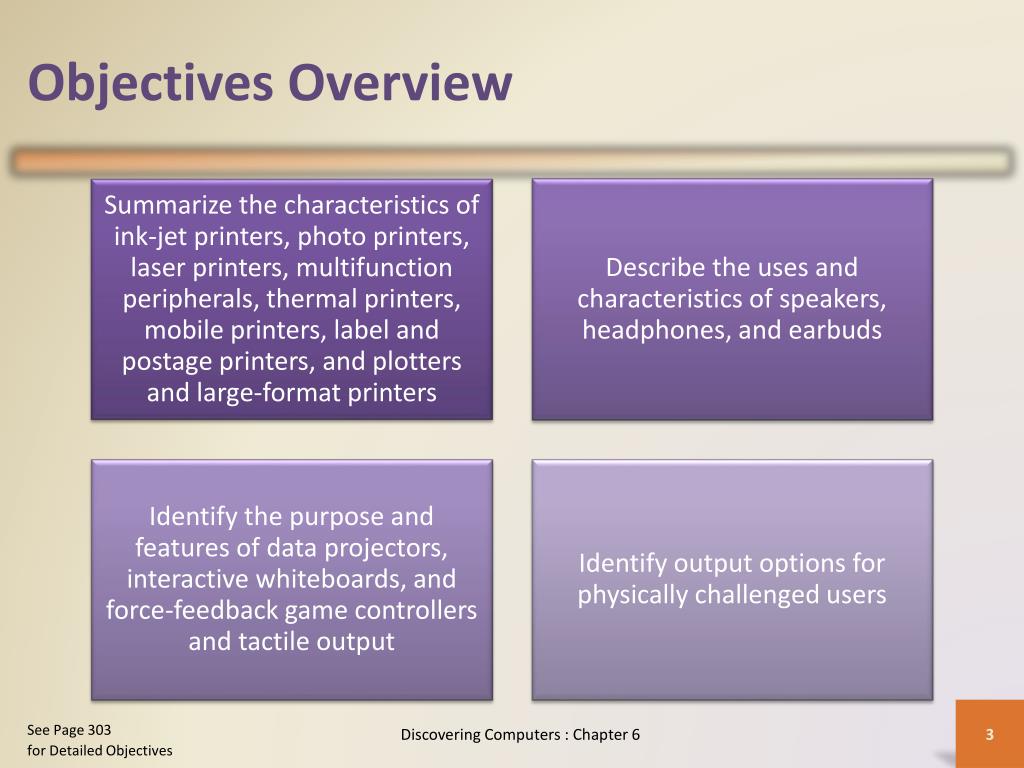 Objectives Overview

Summarize the characteristics of ink-jet printers, photo printers, laser printers, multifunction peripherals, thermal printers, mobile printers, label and postage printers, and plotters and large-format printers

Describe the uses and characteristics of speakers, headphones, and earbuds

Identify the purpose and features of data projectors, interactive whiteboards, and force-feedback game controllers and tactile output

Identify output options for physically challenged users

See Page 303
for Detailed Objectives

Discovering Computers : Chapter 6

3